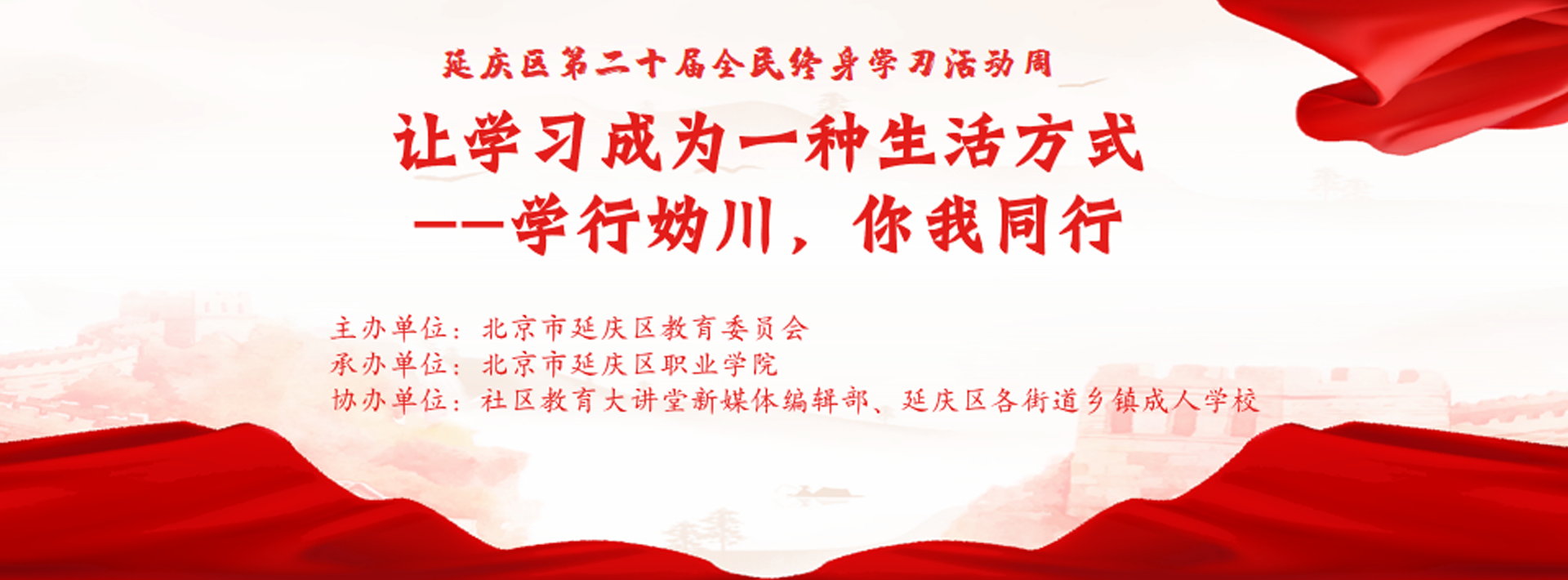 延庆区第二十届全民终身学习活动周

让学习成为一种生活方式
——学行妫川，你我同行

主办单位：北京市延庆区教育委员会
承办单位：北京市延庆区职业学院
协办单位：社区教育大讲堂新媒体编辑部、延庆区各街道乡镇成人学校